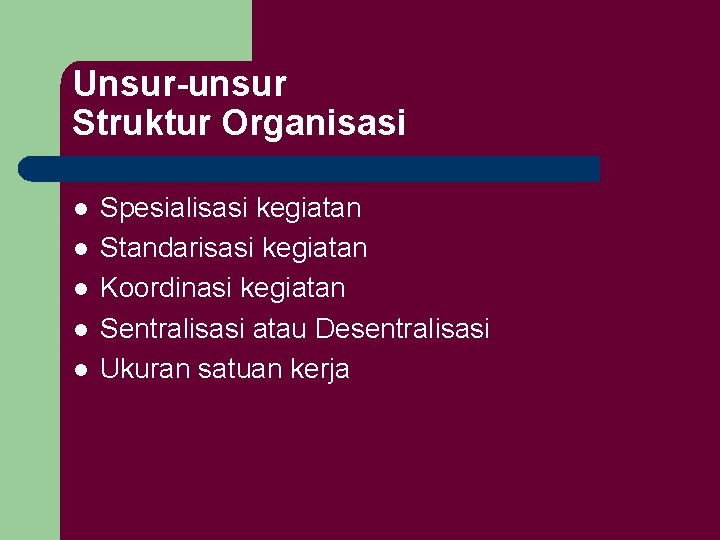 Unsur-unsur
Struktur Organisasi

- Spesialisasi kegiatan
- Standarisasi kegiatan
- Koordinasi kegiatan
- Sentralisasi atau Desentralisasi
- Ukuran satuan kerja